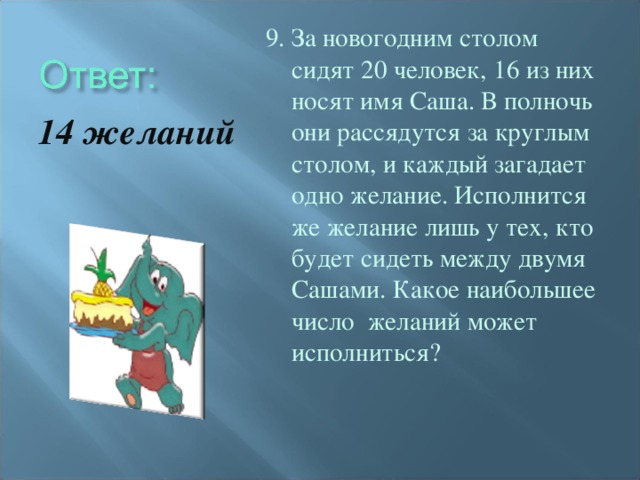 Ответ:

14 желаний

9. За новогодним столом сидят 20 человек, 16 из них носят имя Саша. В полночь они рассядутся за круглым столом, и каждый загадает одно желание. Исполнится же желание лишь у тех, кто будет сидеть между двумя Сашами. Какое наибольшее число желаний может исполниться?